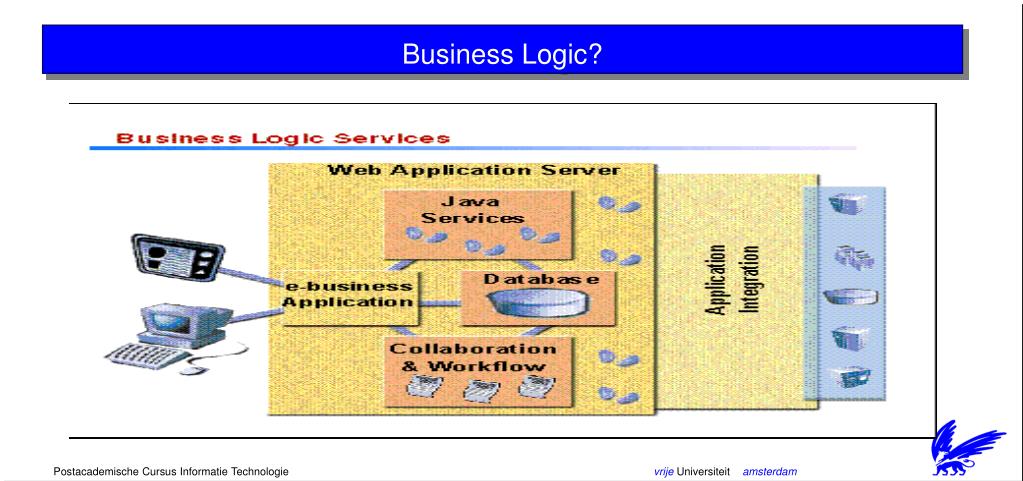 Business Logic?

Business Logic Services

Web Application Server

Java Services

e-business Application

Database

Collaboration & Workflow

Application Integration

Postacademische Cursus Informatie Technologie

vrije Universiteit amsterdam